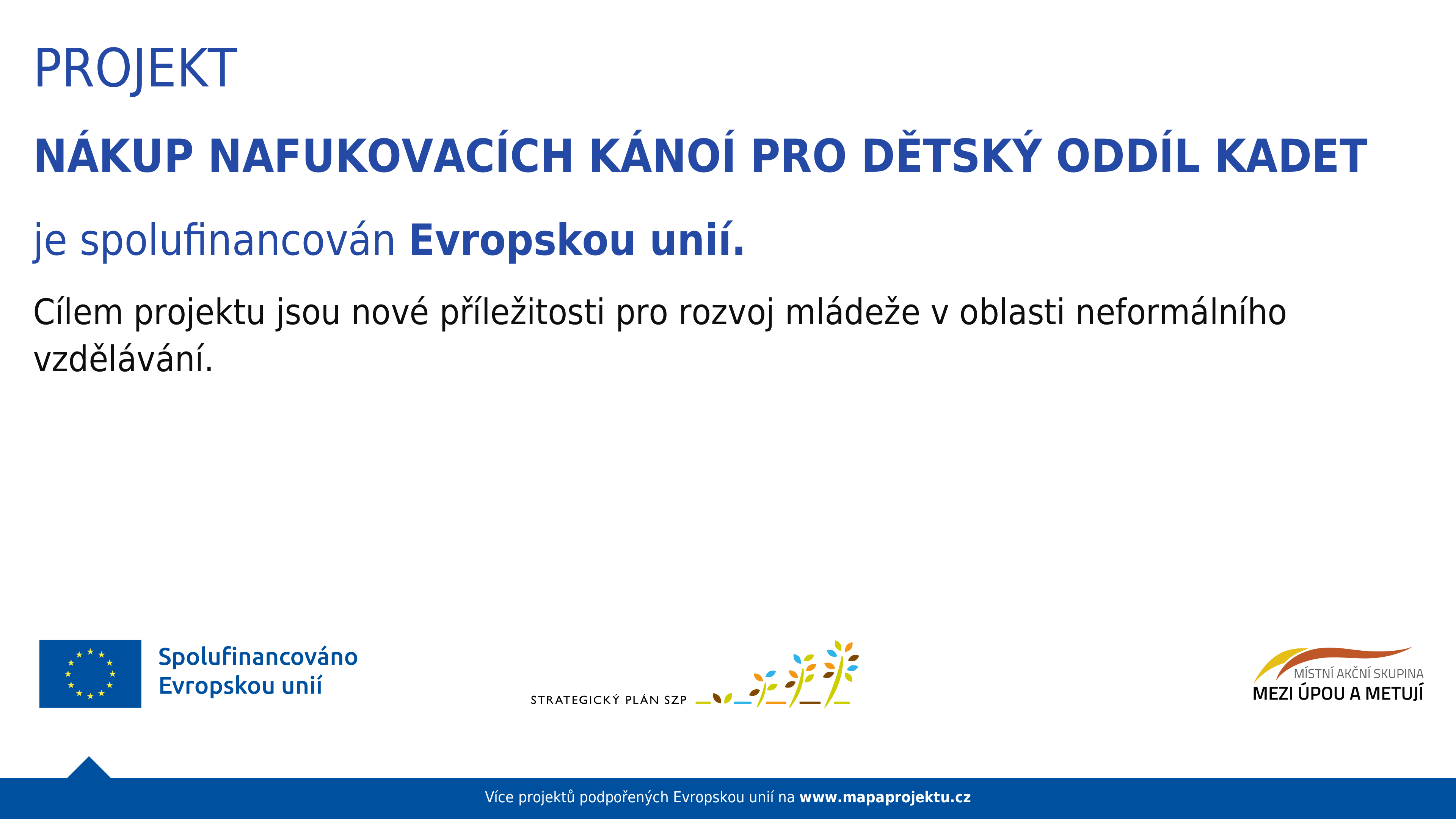 PROJEKT

NÁKUP NAFUKOVACÍCH KÁNOÍ PRO DĚTSKÝ ODDÍL KADET

je spolufinancován Evropskou unií.

Cílem projektu jsou nové příležitosti pro rozvoj mládeže v oblasti neformálního vzdělávání.

Spolufinancováno Evropskou unií

STRATEGICKÝ PLÁN SZP

MÍSTNÍ AKČNÍ SKUPINA
MEZI ÚPOU A METUJÍ

Více projektů podpořených Evropskou unií na www.mapaprojektu.cz